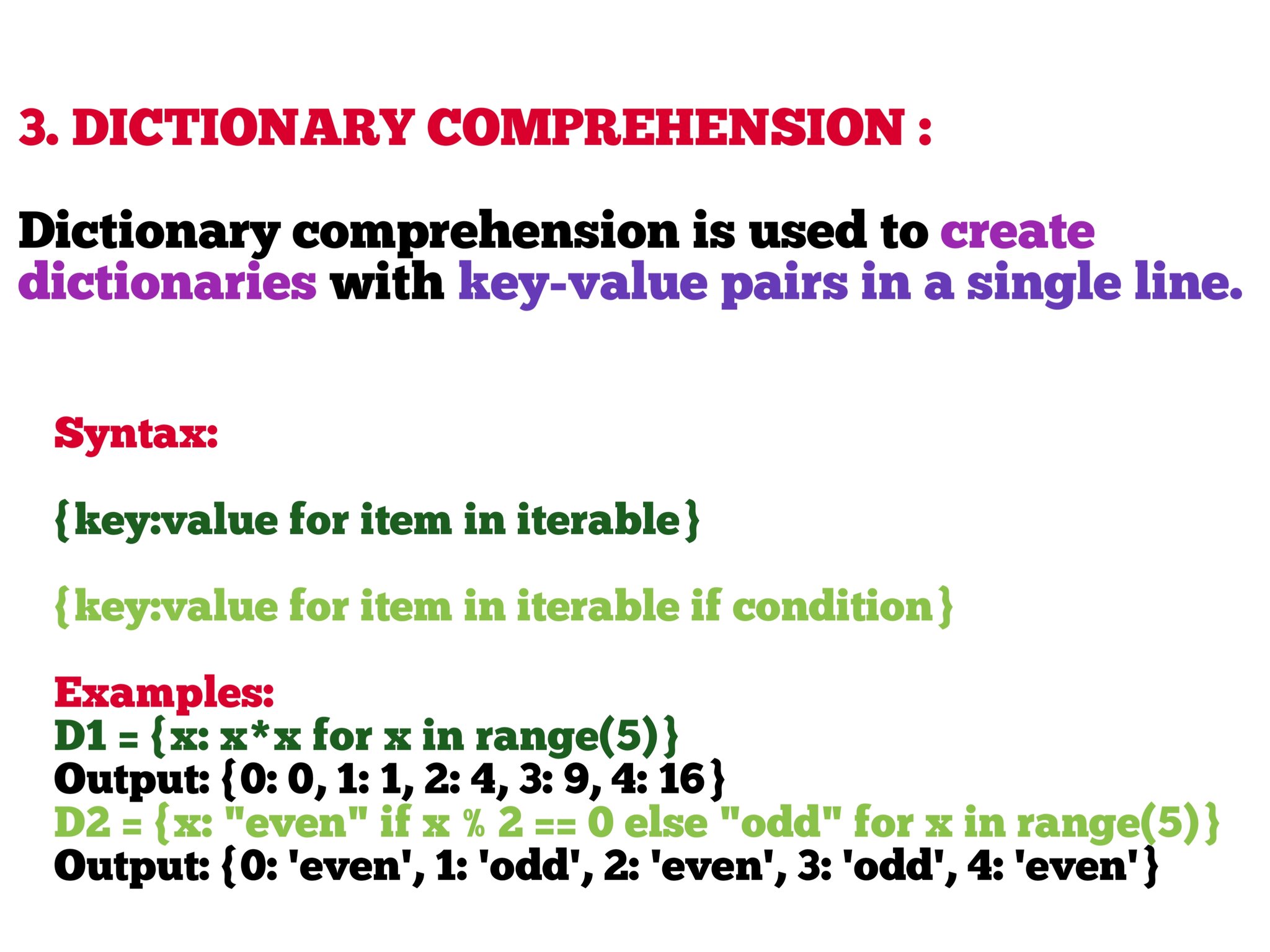 3. DICTIONARY COMPREHENSION :

Dictionary comprehension is used to create dictionaries with key-value pairs in a single line.

Syntax:

{key:value for item in iterable}

{key:value for item in iterable if condition}

Examples:
D1 = {x: x*x for x in range(5)}
Output: {0: 0, 1: 1, 2: 4, 3: 9, 4: 16}
D2 = {x: "even" if x % 2 == 0 else "odd" for x in range(5)}
Output: {0: 'even', 1: 'odd', 2: 'even', 3: 'odd', 4: 'even'}